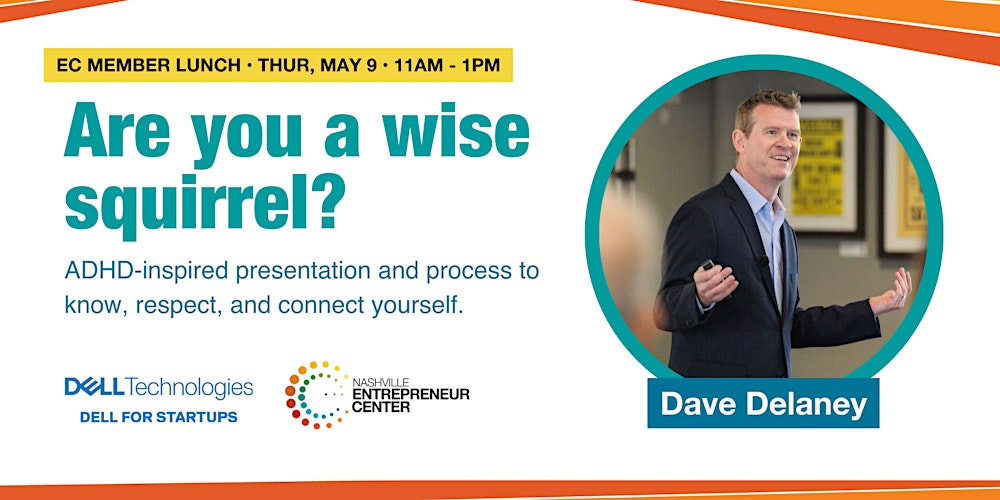 EC MEMBER LUNCH • THUR, MAY 9 • 11AM - 1PM

Are you a wise squirrel?

ADHD-inspired presentation and process to know, respect, and connect yourself.

DELL Technologies
DELL FOR STARTUPS

NASHVILLE ENTREPRENEUR CENTER

Dave Delaney